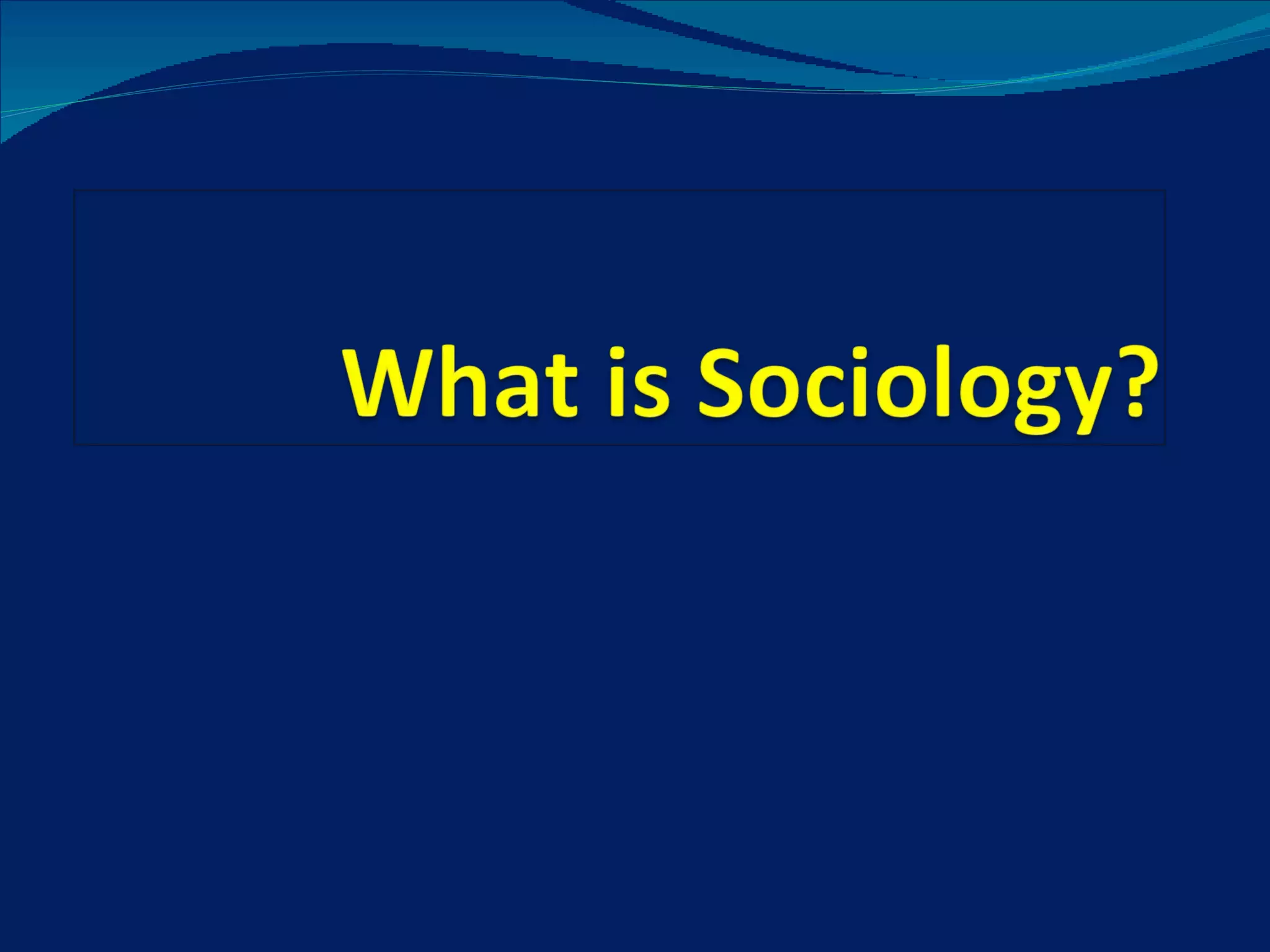 What is Sociology?